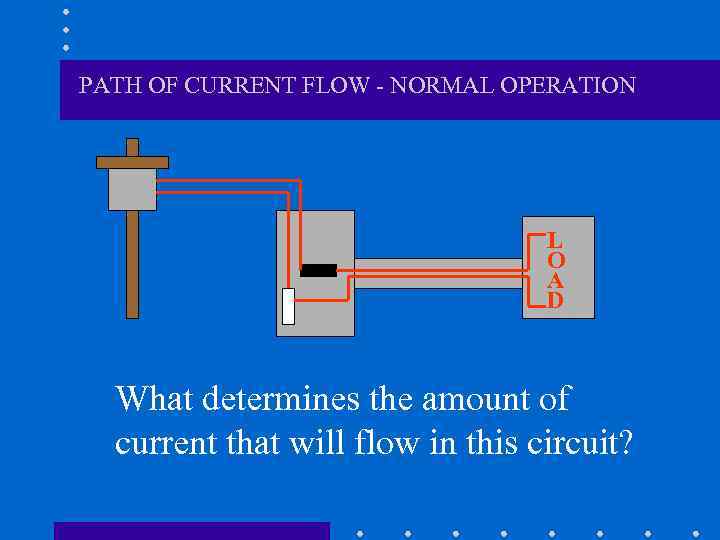 PATH OF CURRENT FLOW - NORMAL OPERATION

LOAD

What determines the amount of current that will flow in this circuit?